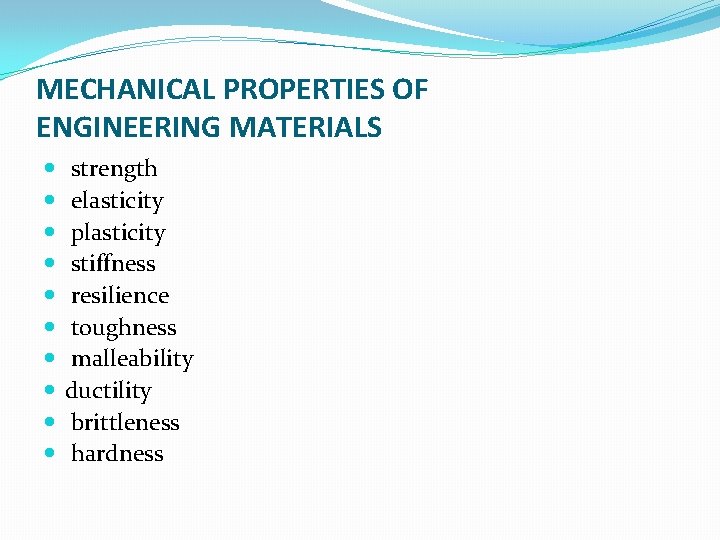 MECHANICAL PROPERTIES OF ENGINEERING MATERIALS

- strength
- elasticity
- plasticity
- stiffness
- resilience
- toughness
- malleability
- ductility
- brittleness
- hardness